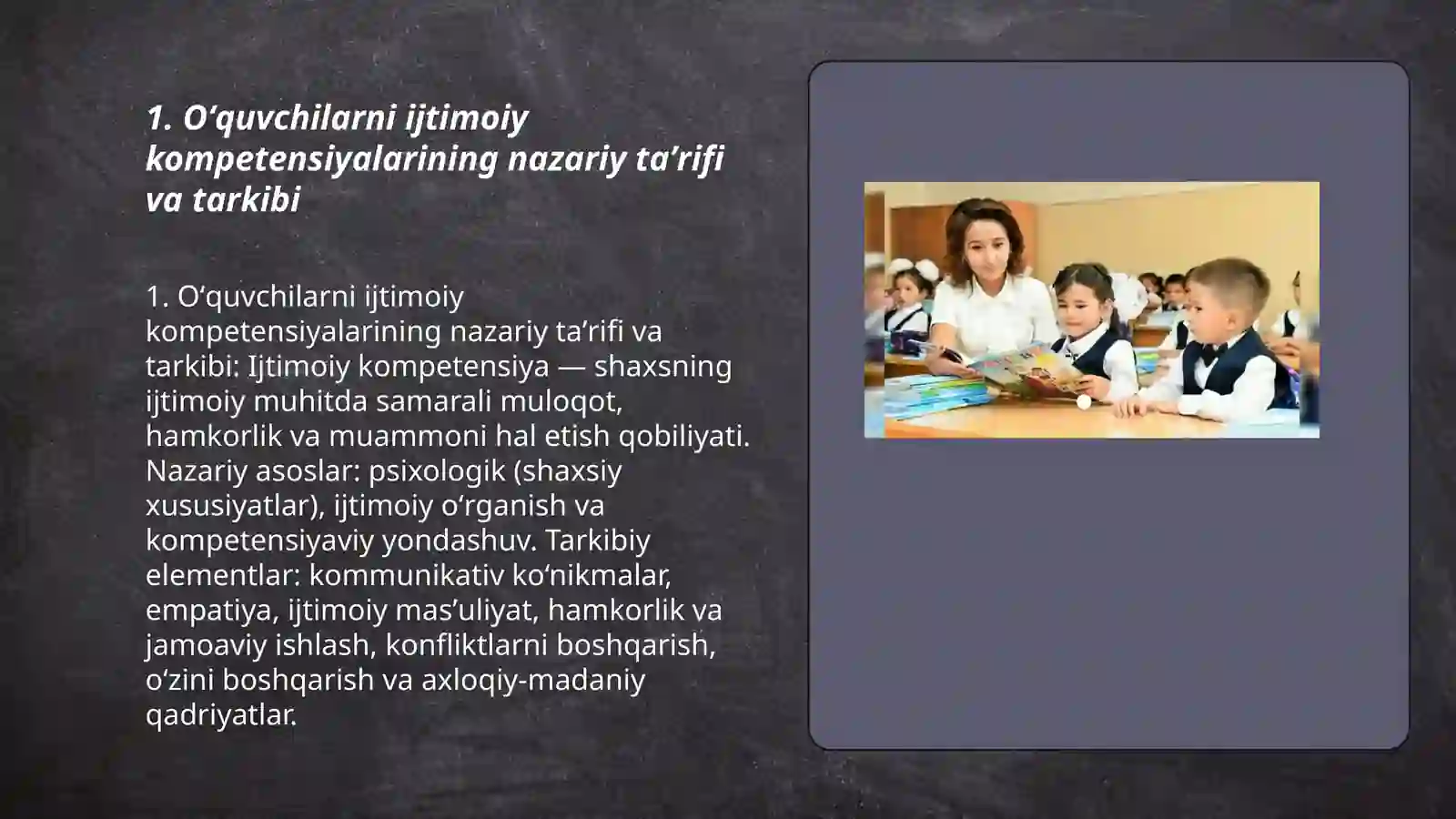 1. O‘quvchilarni ijtimoiy kompetensiyalarining nazariy ta’rifi va tarkibi

1. O‘quvchilarni ijtimoiy kompetensiyalarining nazariy ta’rifi va tarkibi: Ijtimoiy kompetensiya — shaxsning ijtimoiy muhitda samarali muloqot, hamkorlik va muammoni hal etish qobiliyati. Nazariy asoslar: psixologik (shaxsiy xususiyatlar), ijtimoiy o‘rganish va kompetensiyaviy yondashuv. Tarkibiy elementlar: kommunikativ ko‘nikmalar, empatiya, ijtimoiy mas’uliyat, hamkorlik va jamoaviy ishlash, konfliktlarni boshqarish, o‘zini boshqarish va axloqiy-madaniy qadriyatlar.